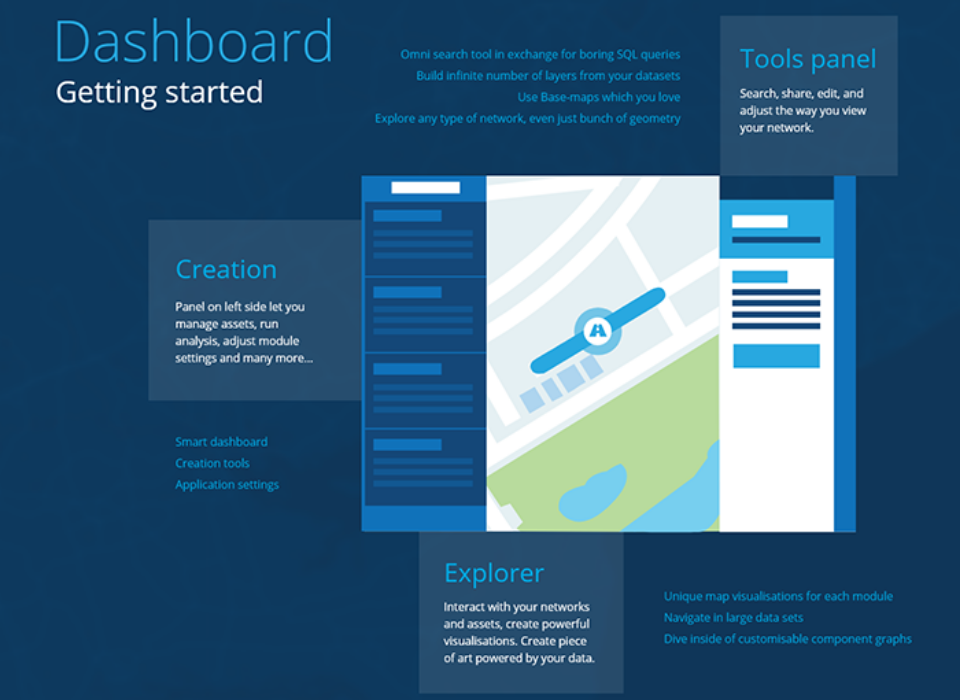 Dashboard
Getting started

Omni search tool in exchange for boring SQL queries
Build infinite number of layers from your datasets
Use Base-maps which you love
Explore any type of network, even just bunch of geometry

Tools panel
Search, share, edit, and adjust the way you view your network.

Creation
Panel on left side let you manage assets, run analysis, adjust module settings and many more...

Smart dashboard
Creation tools
Application settings

Explorer
Interact with your networks and assets, create powerful visualisations. Create piece of art powered by your data.

Unique map visualisations for each module
Navigate in large data sets
Dive inside of customisable component graphs